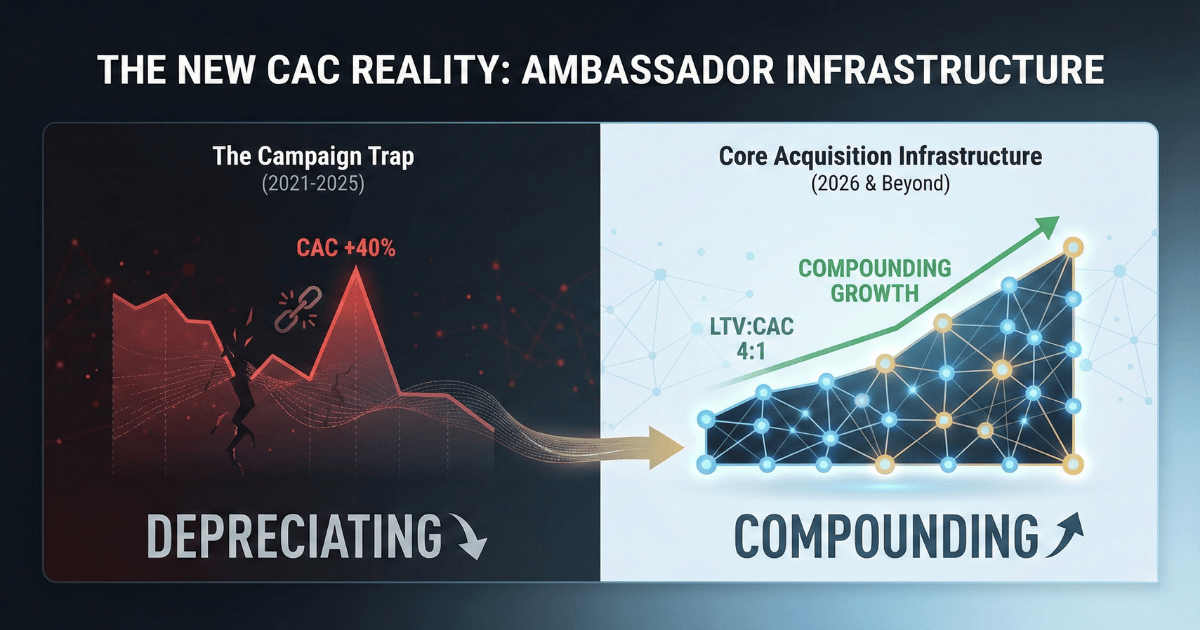 THE NEW CAC REALITY: AMBASSADOR INFRASTRUCTURE

The Campaign Trap
(2021-2025)

CAC +40%

DEPRECIATING

Core Acquisition Infrastructure
(2026 & Beyond)

COMPOUNDING GROWTH

LTV:CAC 4:1

COMPOUNDING